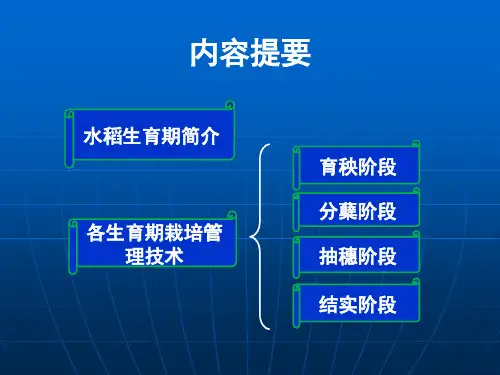 内容提要

水稻生育期简介

各生育期栽培管理技术

育秧阶段

分蘖阶段

抽穗阶段

结实阶段